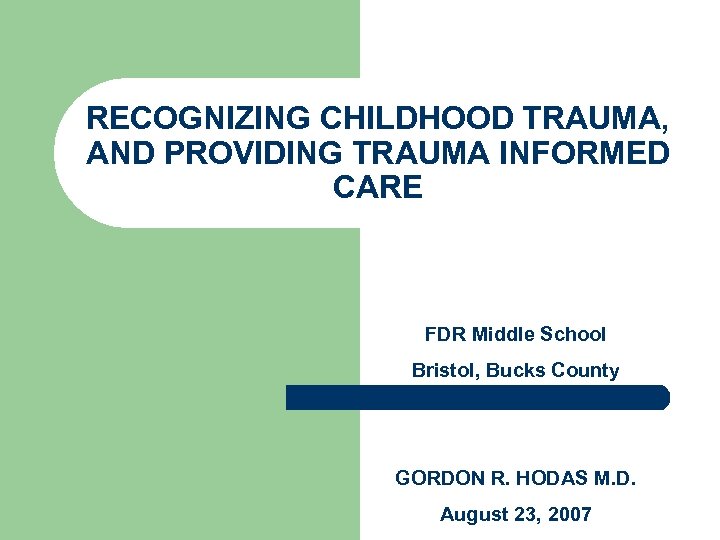 RECOGNIZING CHILDHOOD TRAUMA, AND PROVIDING TRAUMA INFORMED CARE

FDR Middle School

Bristol, Bucks County

GORDON R. HODAS M.D.

August 23, 2007